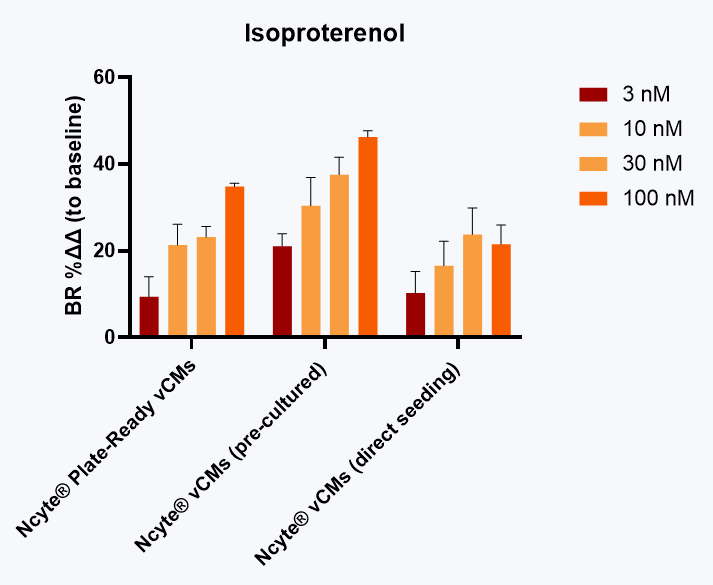 Isoproterenol

BR %ΔΔ (to baseline)

60
40
20
0

3 nM
10 nM
30 nM
100 nM

Ncyte® Plate-Ready vCMs
Ncyte® vCMs (pre-cultured)
Ncyte® vCMs (direct seeding)